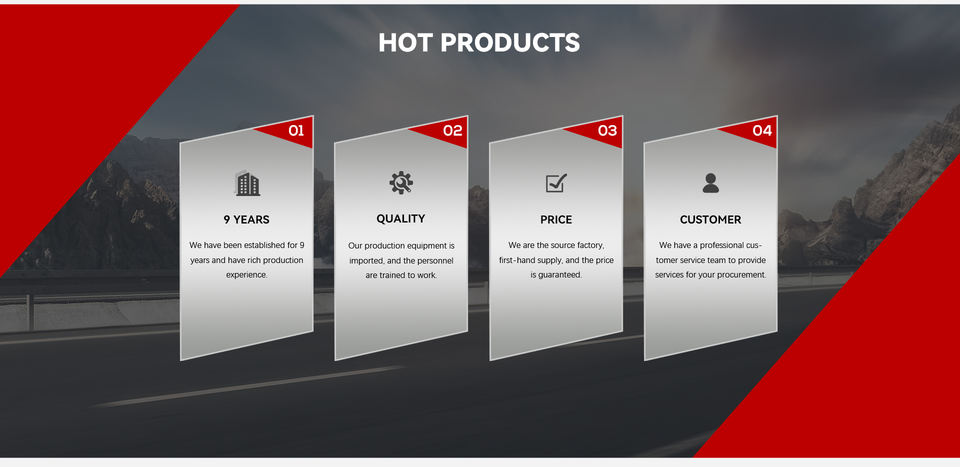 HOT PRODUCTS

01

9 YEARS

We have been established for 9 years and have rich production experience.

02

QUALITY

Our production equipment is imported, and the personnel are trained to work.

03

PRICE

We are the source factory, first-hand supply, and the price is guaranteed.

04

CUSTOMER

We have a professional customer service team to provide services for your procurement.